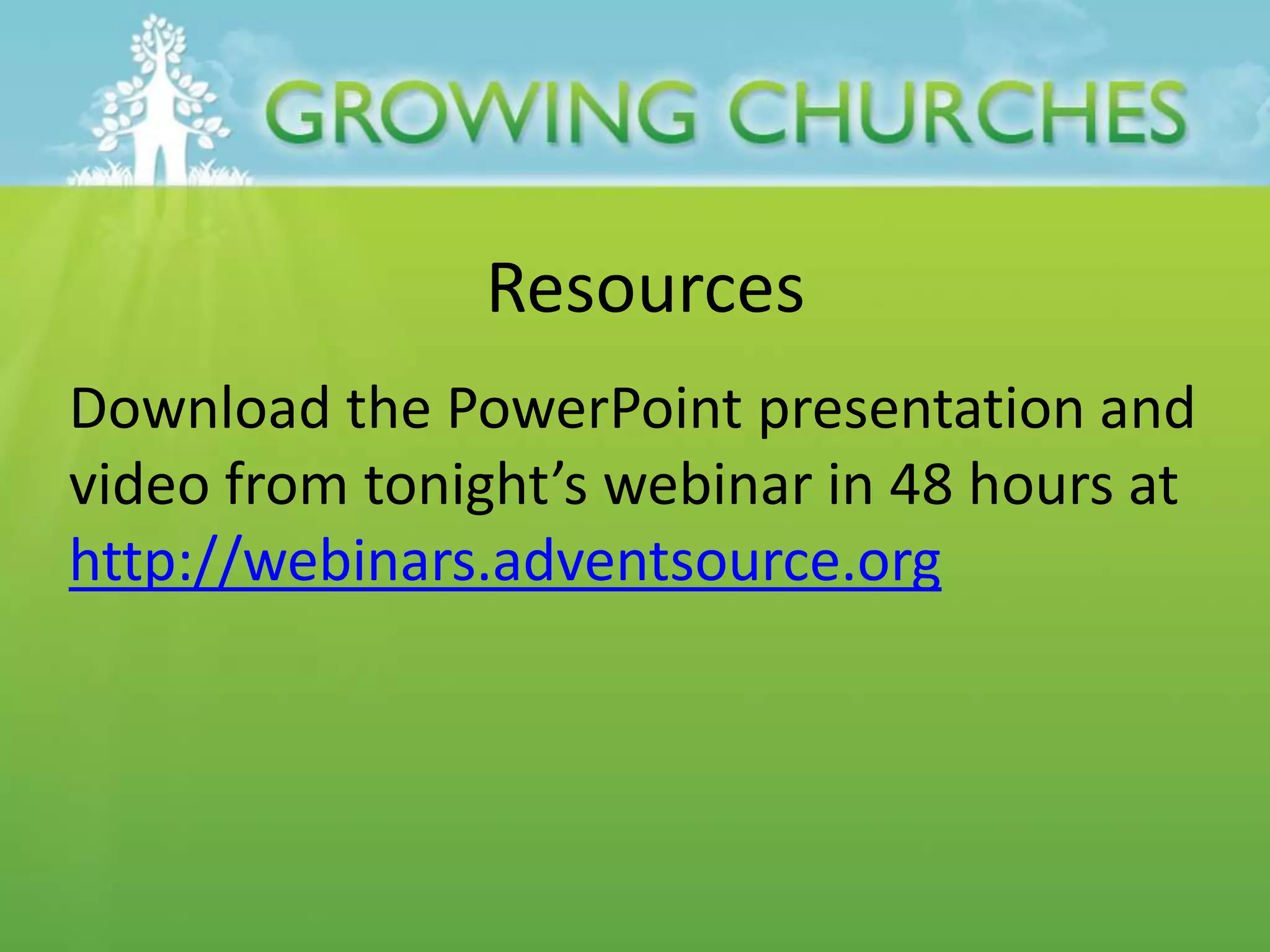 GROWING CHURCHES

Resources

Download the PowerPoint presentation and video from tonight’s webinar in 48 hours at http://webinars.adventsource.org